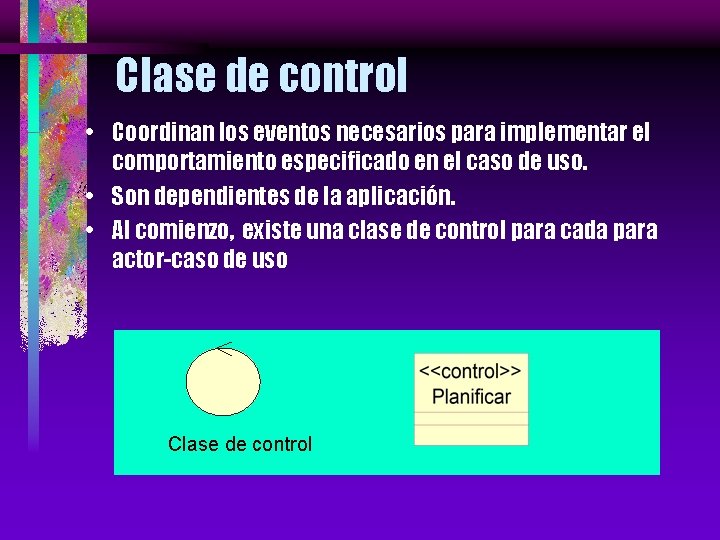 Clase de control

• Coordinan los eventos necesarios para implementar el comportamiento especificado en el caso de uso.
• Son dependientes de la aplicación.
• Al comienzo, existe una clase de control para cada para actor-caso de uso

Clase de control

<<control>>
Planificar